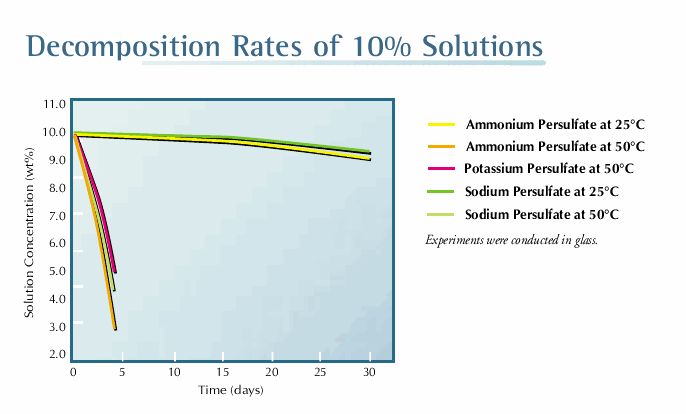 Decomposition Rates of 10% Solutions

Solution Concentration (wt%)

11.0
10.0
9.0
8.0
7.0
6.0
5.0
4.0
3.0
2.0

0
5
10
15
20
25
30

Time (days)

Ammonium Persulfate at 25°C
Ammonium Persulfate at 50°C
Potassium Persulfate at 50°C
Sodium Persulfate at 25°C
Sodium Persulfate at 50°C

Experiments were conducted in glass.